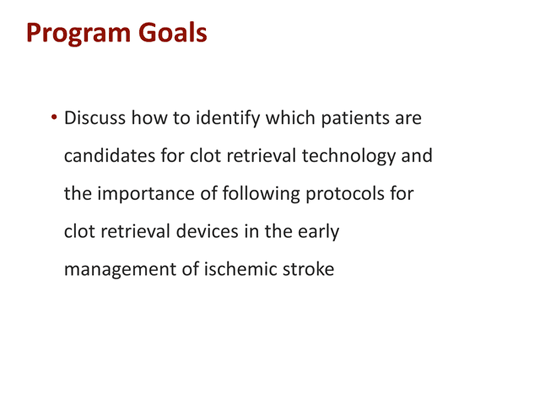 Program Goals

• Discuss how to identify which patients are candidates for clot retrieval technology and the importance of following protocols for clot retrieval devices in the early management of ischemic stroke